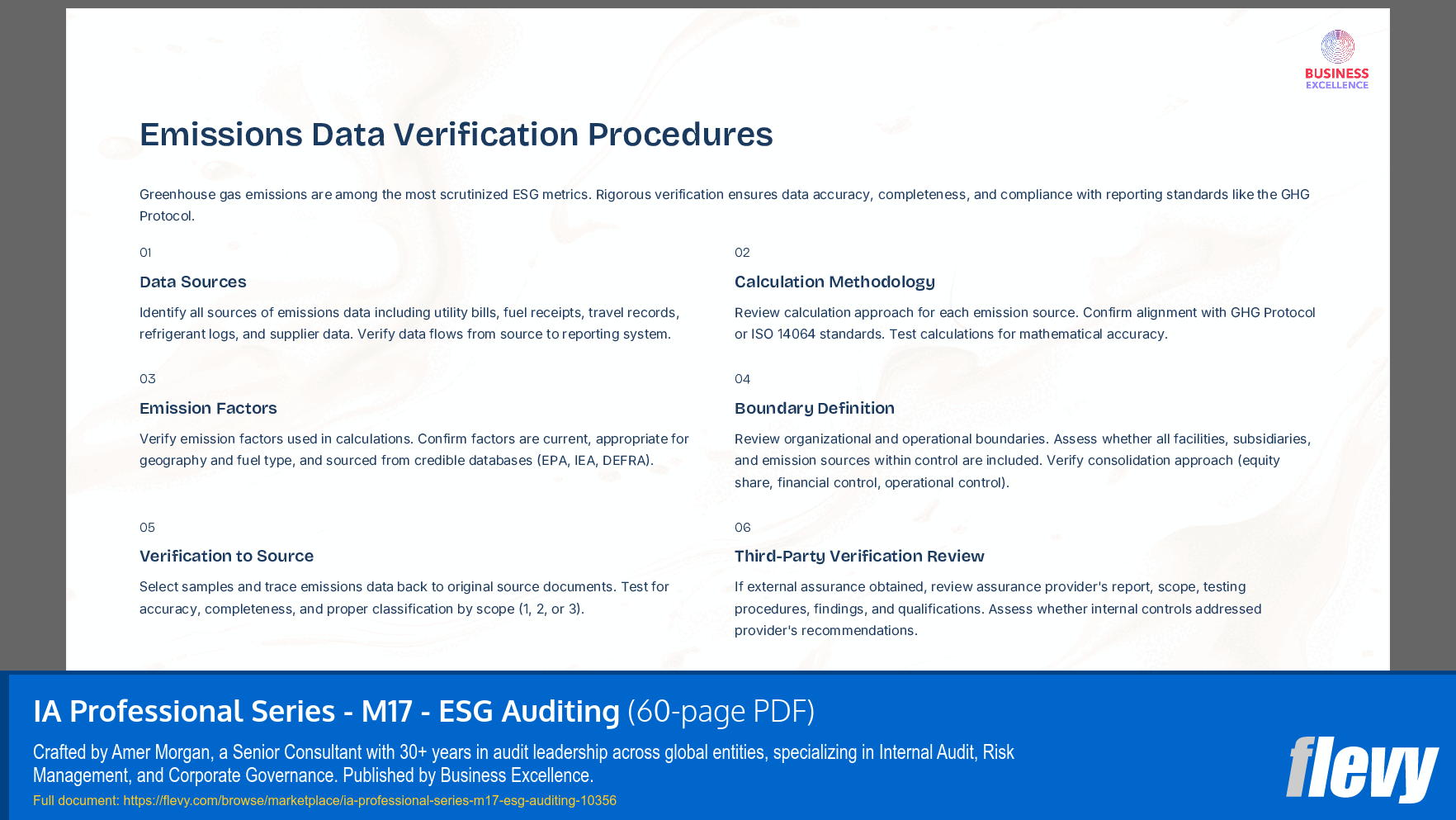 BUSINESS EXCELLENCE

Emissions Data Verification Procedures

Greenhouse gas emissions are among the most scrutinized ESG metrics. Rigorous verification ensures data accuracy, completeness, and compliance with reporting standards like the GHG Protocol.

01

Data Sources

Identify all sources of emissions data including utility bills, fuel receipts, travel records, refrigerant logs, and supplier data. Verify data flows from source to reporting system.

02

Calculation Methodology

Review calculation approach for each emission source. Confirm alignment with GHG Protocol or ISO 14064 standards. Test calculations for mathematical accuracy.

03

Emission Factors

Verify emission factors used in calculations. Confirm factors are current, appropriate for geography and fuel type, and sourced from credible databases (EPA, IEA, DEFRA).

04

Boundary Definition

Review organizational and operational boundaries. Assess whether all facilities, subsidiaries, and emission sources within control are included. Verify consolidation approach (equity share, financial control, operational control).

05

Verification to Source

Select samples and trace emissions data back to original source documents. Test for accuracy, completeness, and proper classification by scope (1, 2, or 3).

06

Third-Party Verification Review

If external assurance obtained, review assurance provider's report, scope, testing procedures, findings, and qualifications. Assess whether internal controls addressed provider's recommendations.

IA Professional Series - M17 - ESG Auditing (60-page PDF)

Crafted by Amer Morgan, a Senior Consultant with 30+ years in audit leadership across global entities, specializing in Internal Audit, Risk Management, and Corporate Governance. Published by Business Excellence.

Full document: https://flevy.com/browse/marketplace/ia-professional-series-m17-esg-auditing-10356

flevy